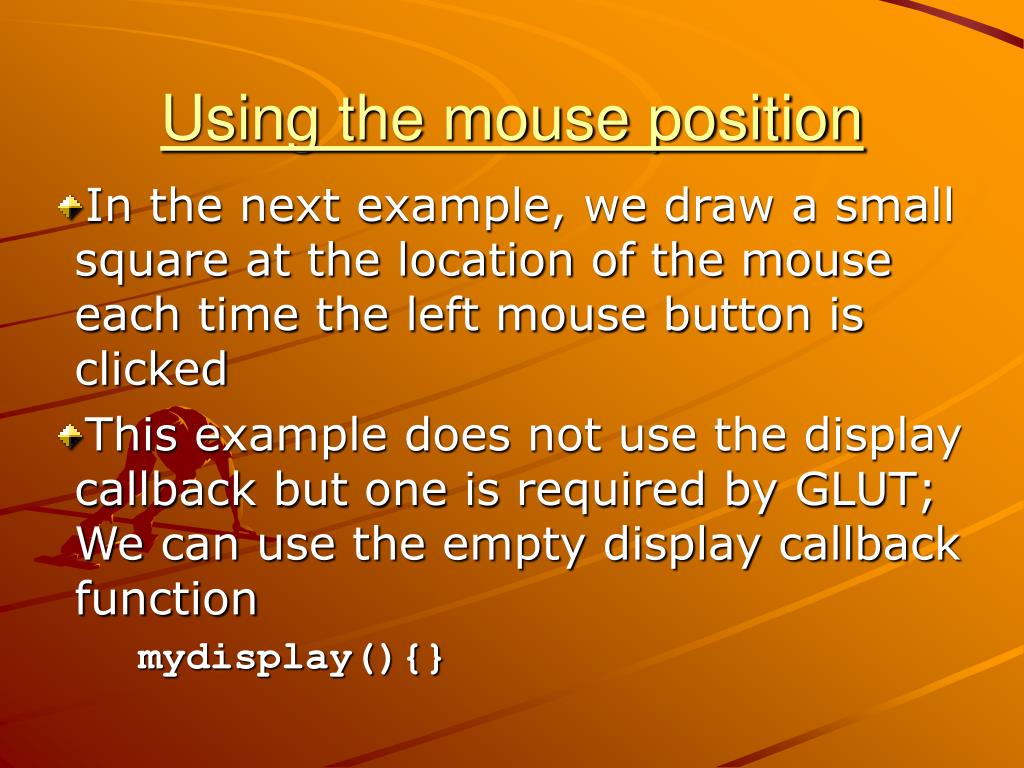 Using the mouse position

In the next example, we draw a small square at the location of the mouse each time the left mouse button is clicked

This example does not use the display callback but one is required by GLUT; We can use the empty display callback function

mydisplay(){}